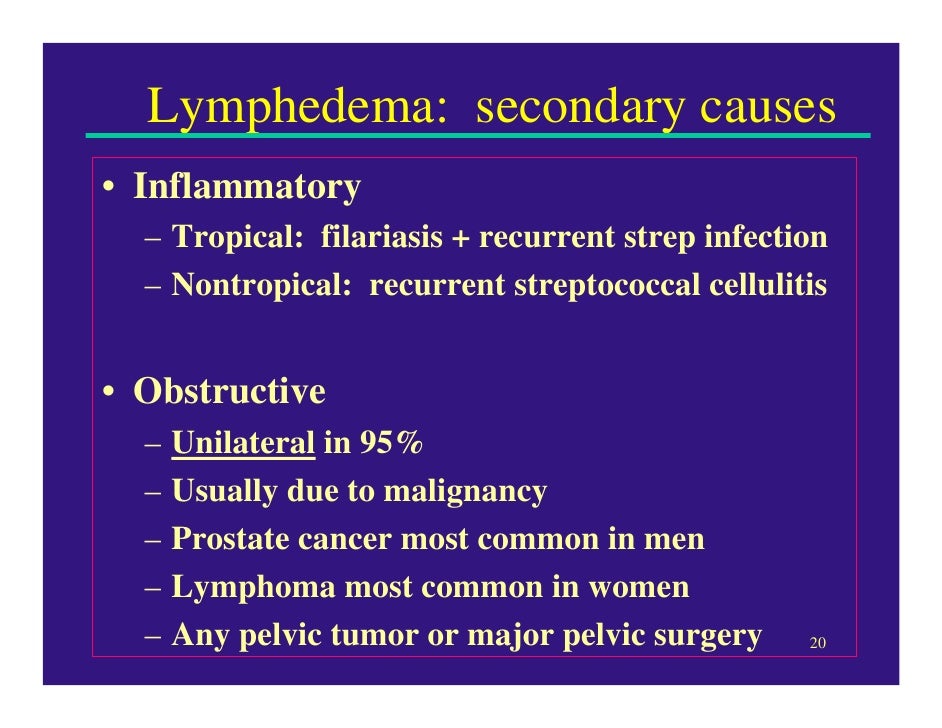 Lymphedema: secondary causes

• Inflammatory
– Tropical: filariasis + recurrent strep infection
– Nontropical: recurrent streptococcal cellulitis

• Obstructive
– Unilateral in 95%
– Usually due to malignancy
– Prostate cancer most common in men
– Lymphoma most common in women
– Any pelvic tumor or major pelvic surgery

20